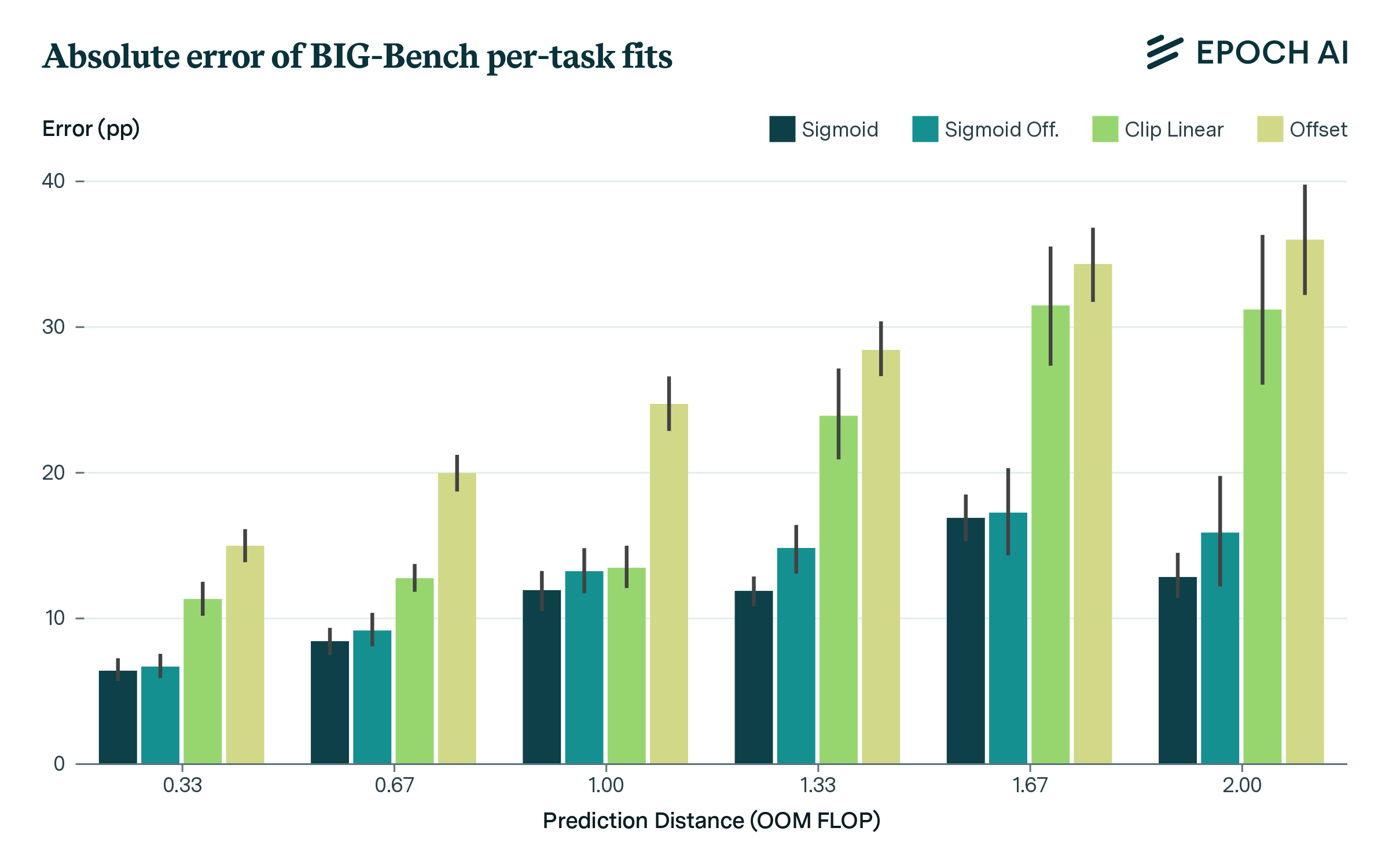 Absolute error of BIG-Bench per-task fits

EPOCH AI

Error (pp)

Sigmoid
Sigmoid Off.
Clip Linear
Offset

40
30
20
10
0

0.33
0.67
1.00
1.33
1.67
2.00

Prediction Distance (OOM FLOP)